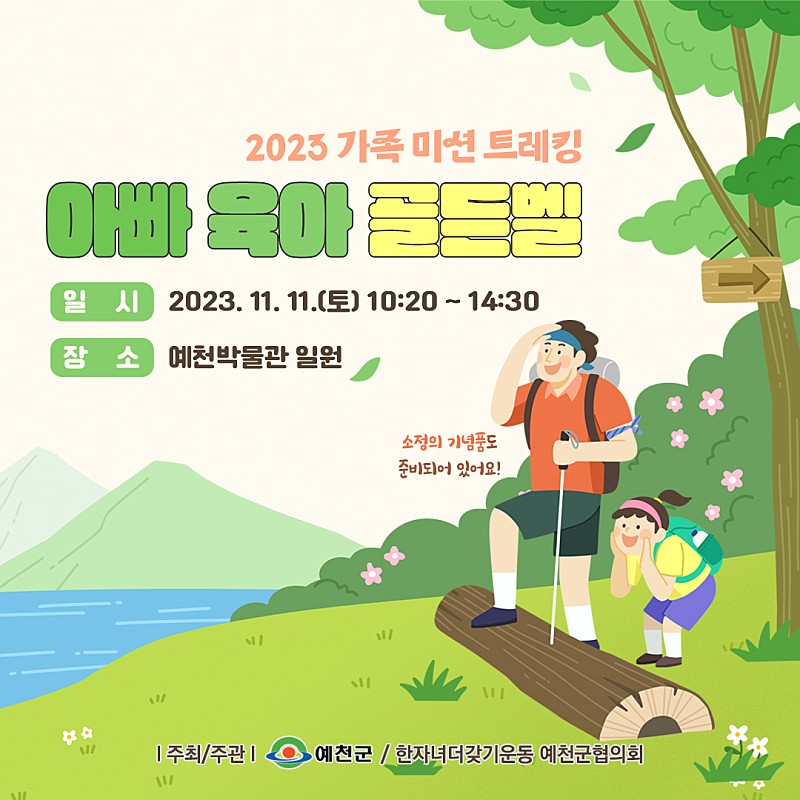 2023 가족 미션 트레킹

아빠 육아 골든벨

일 시 2023. 11. 11.(토) 10:20 ~ 14:30

장 소 예천박물관 일원

소정의 기념품도 준비되어 있어요!

| 주최/주관 | 예천군 / 한자녀더갖기운동 예천군협의회